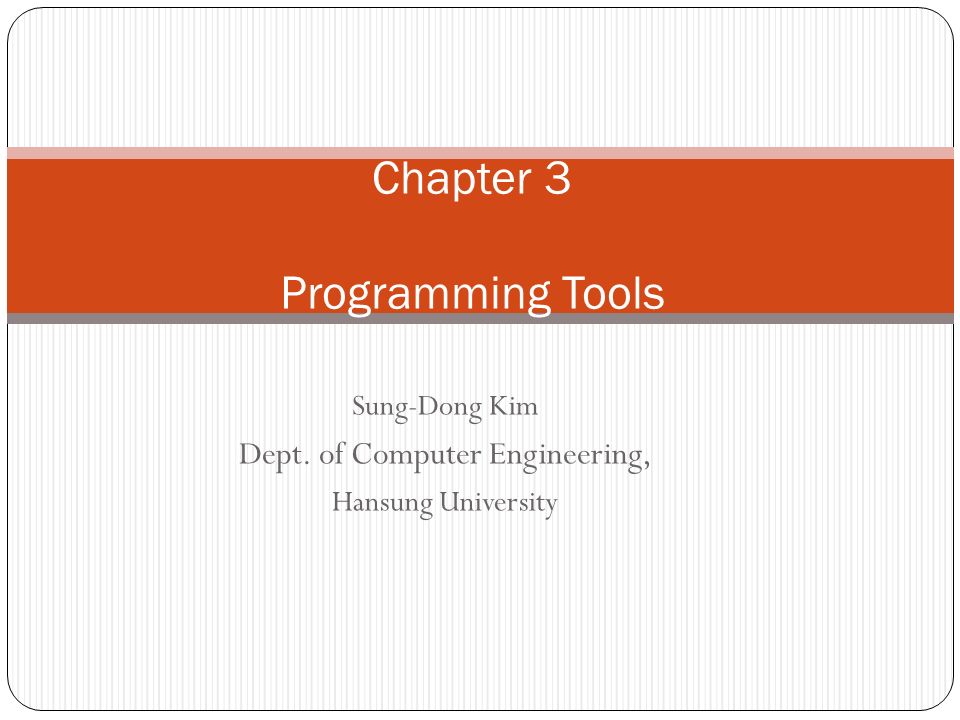 Chapter 3

Programming Tools

Sung-Dong Kim
Dept. of Computer Engineering,
Hansung University